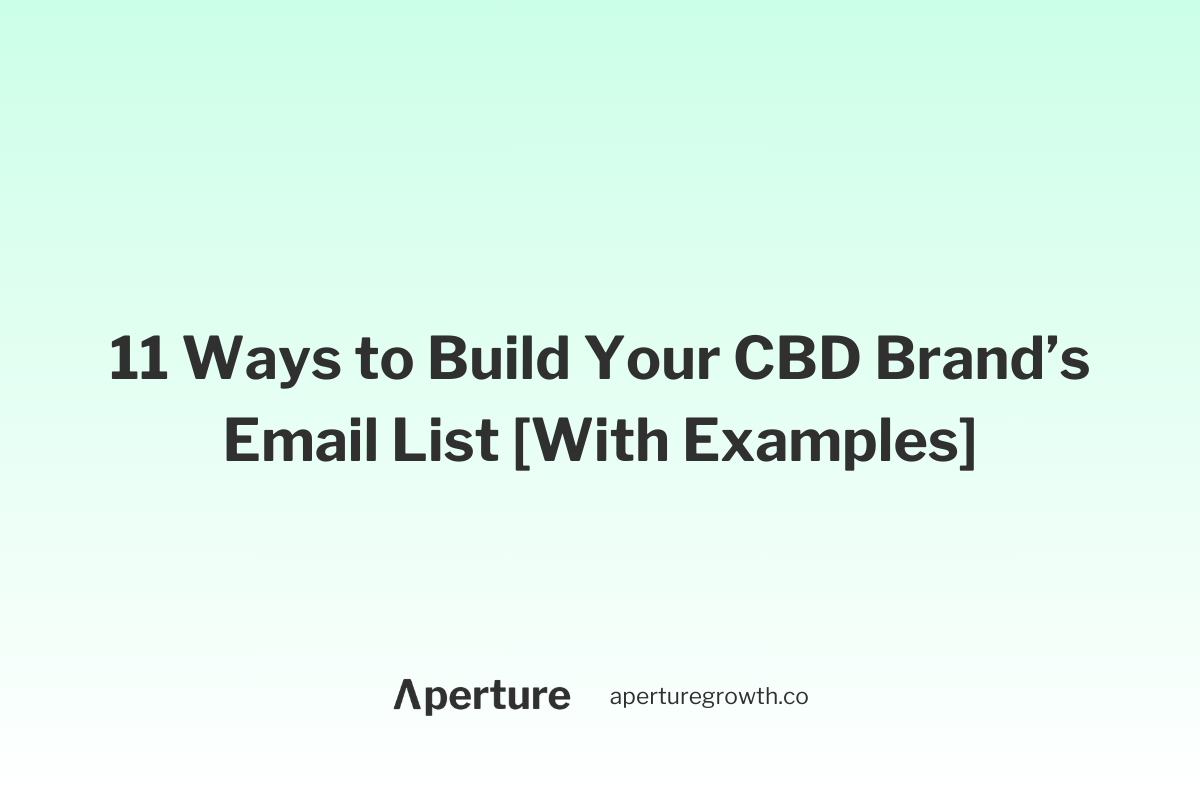 11 Ways to Build Your CBD Brand’s Email List [With Examples]

Aperture aperturegrowth.co